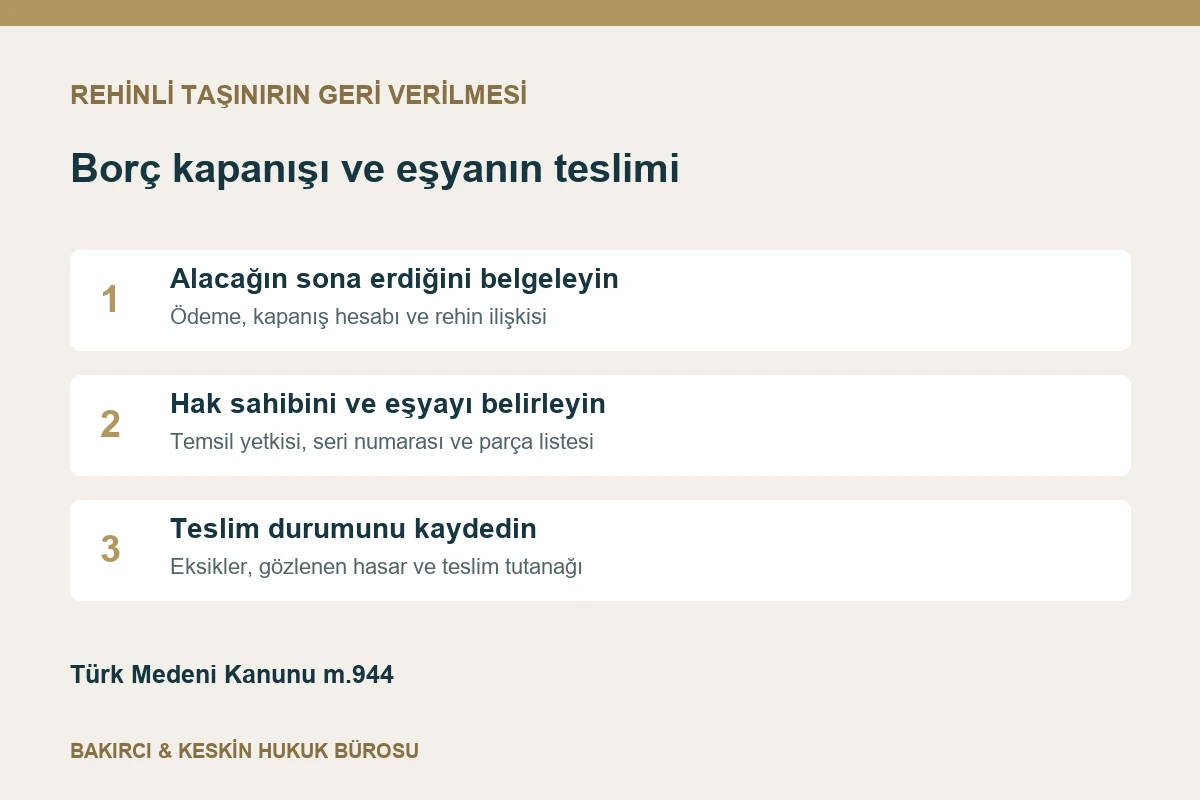 REHİNLİ TAŞINIRIN GERİ VERİLMESİ

Borç kapanışı ve eşyanın teslimi

1
Alacağın sona erdiğini belgeleyin
Ödeme, kapanış hesabı ve rehin ilişkisi

2
Hak sahibini ve eşyayı belirleyin
Temsil yetkisi, seri numarası ve parça listesi

3
Teslim durumunu kaydedin
Eksikler, gözlenen hasar ve teslim tutanağı

Türk Medeni Kanunu m.944

BAKIRCI & KESKİN HUKUK BÜROSU